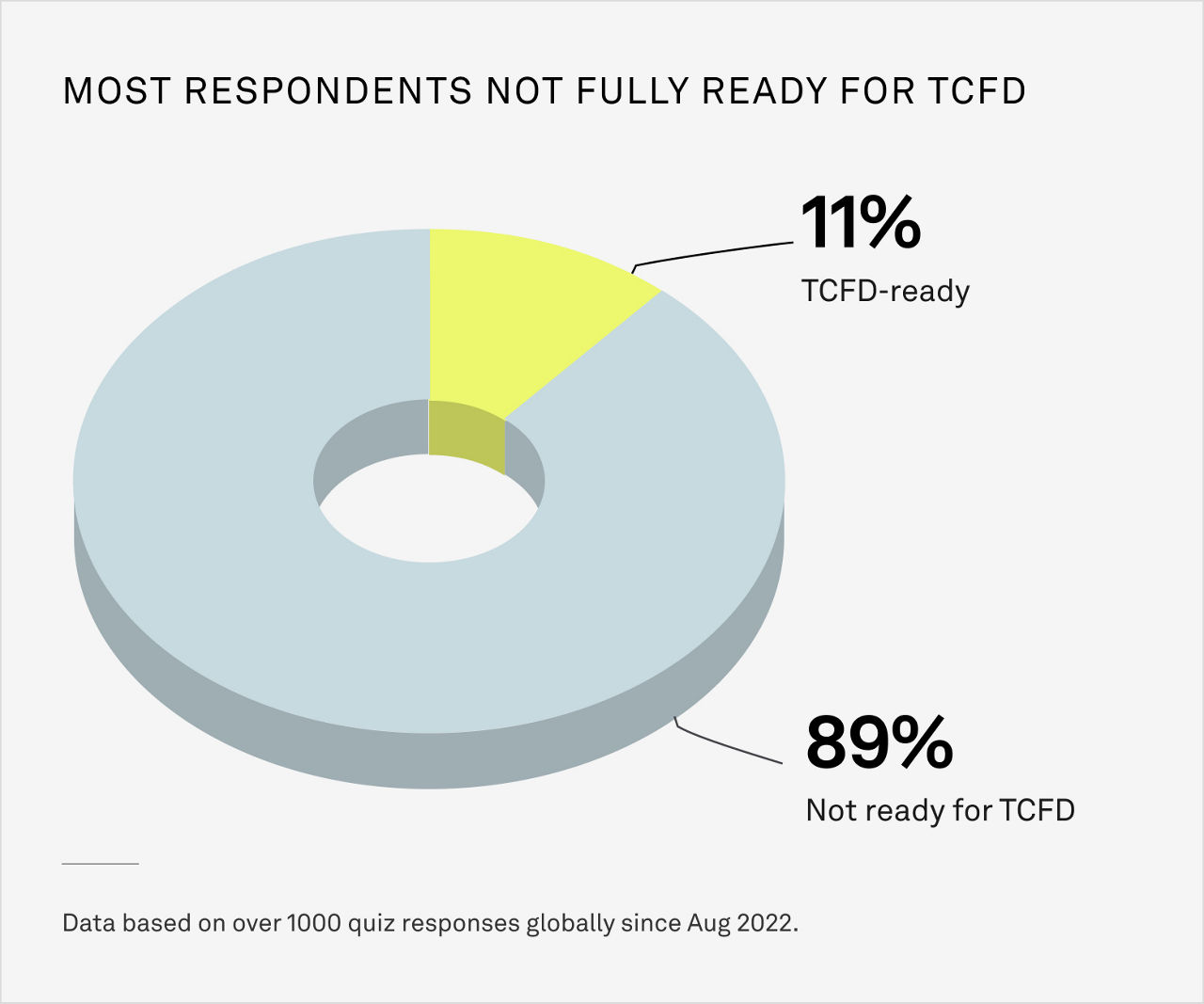 MOST RESPONDENTS NOT FULLY READY FOR TCFD

11%
TCFD-ready

89%
Not ready for TCFD

Data based on over 1000 quiz responses globally since Aug 2022.